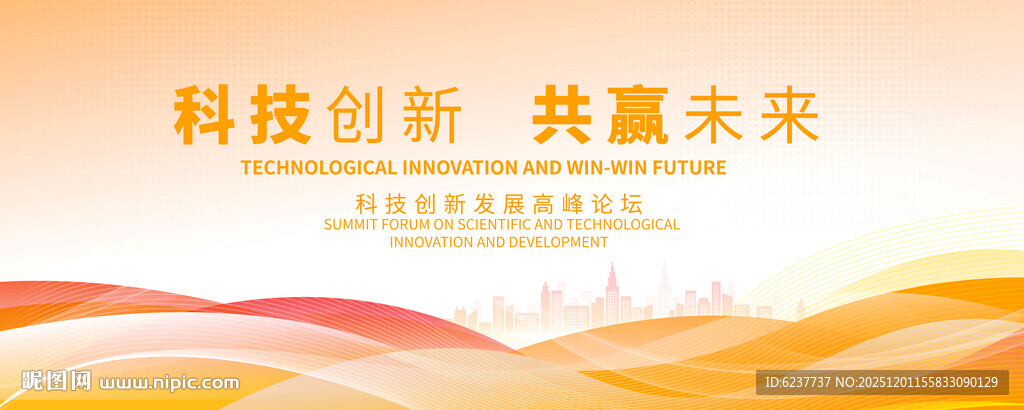 科技创新 共赢未来
TECHNOLOGICAL INNOVATION AND WIN-WIN FUTURE

科技创新发展高峰论坛
SUMMIT FORUM ON SCIENTIFIC AND TECHNOLOGICAL INNOVATION AND DEVELOPMENT

昵图网 www.nipic.com

ID:6237737 NO:20251201155833090129